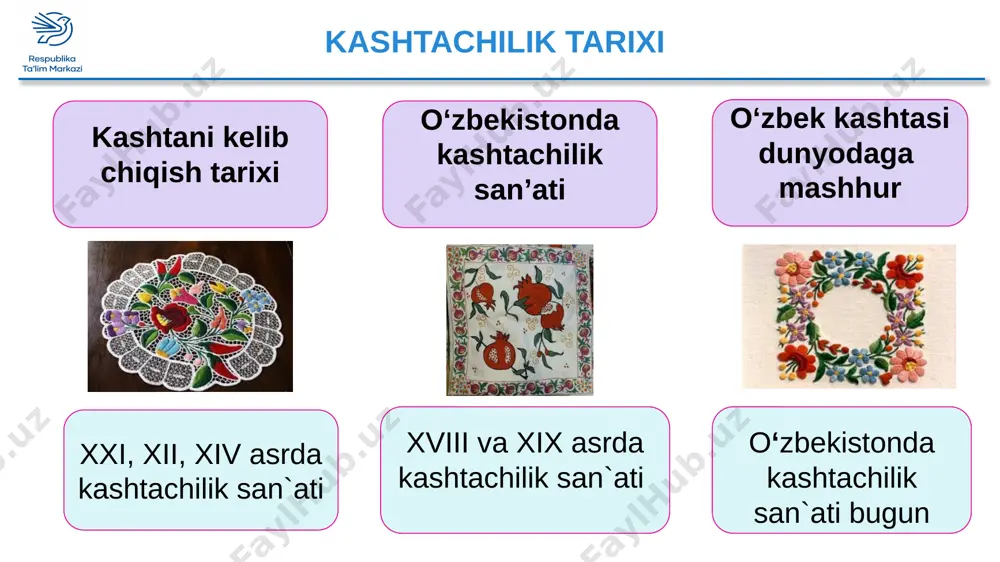 Respublika Ta'lim Markazi

KASHTACHILIK TARIXI

Kashtani kelib chiqish tarixi

O‘zbekistonda kashtachilik san’ati

O‘zbek kashtasi dunyodaga mashhur

XXI, XII, XIV asrda kashtachilik san`ati

XVIII va XIX asrda kashtachilik san`ati

O‘zbekistonda kashtachilik san`ati bugun

FaylHub.uz